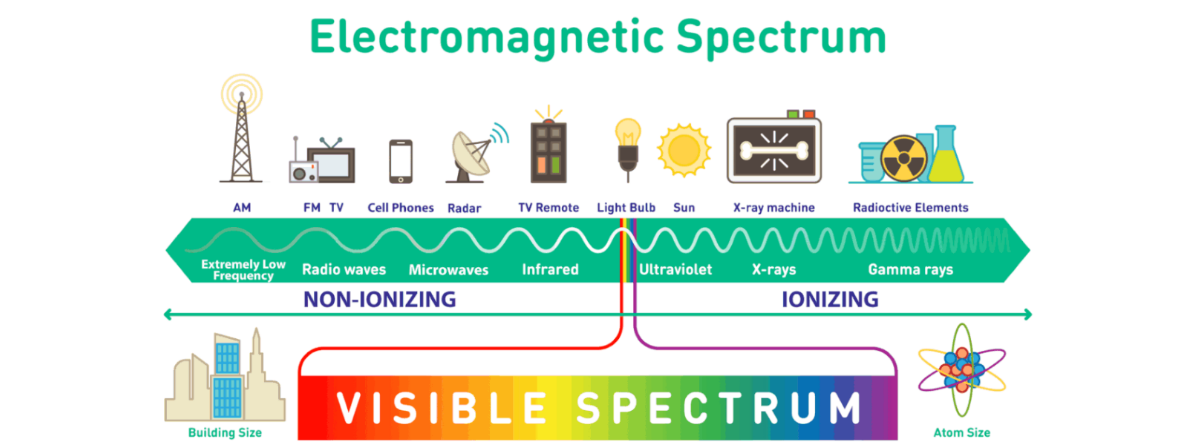 Electromagnetic Spectrum

AM FM TV Cell Phones Radar TV Remote Light Bulb Sun X-ray machine Radioctive Elements

Extremely Low Frequency Radio waves Microwaves Infrared Ultraviolet X-rays Gamma rays

NON-IONIZING IONIZING

Building Size

VISIBLE SPECTRUM

Atom Size